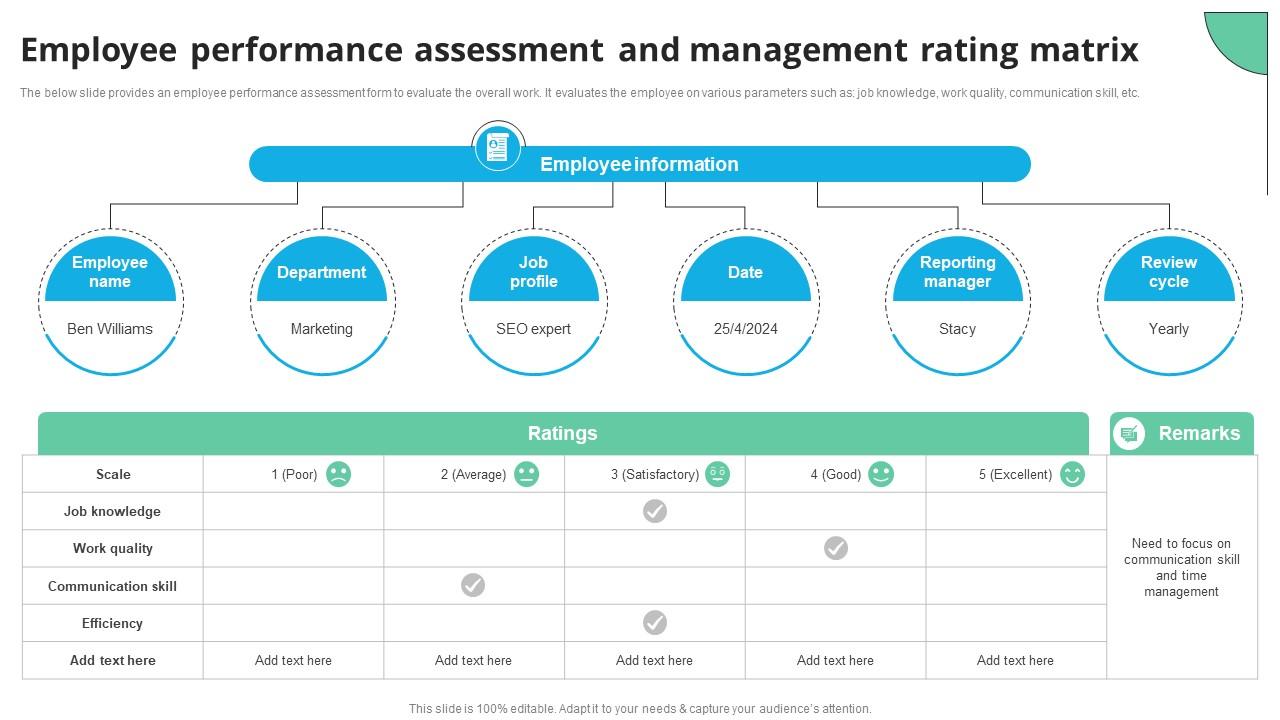 Employee performance assessment and management rating matrix

The below slide provides an employee performance assessment form to evaluate the overall work. It evaluates the employee on various parameters such as: job knowledge, work quality, communication skill, etc.

Employee information

Employee name
Ben Williams

Department
Marketing

Job profile
SEO expert

Date
25/4/2024

Reporting manager
Stacy

Review cycle
Yearly

Ratings

Remarks

| Scale | 1 (Poor) | 2 (Average) | 3 (Satisfactory) | 4 (Good) | 5 (Excellent) |
|---|---|---|---|---|---|
| Job knowledge | | | ✓ | | |
| Work quality | | | | ✓ | |
| Communication skill | | ✓ | | | |
| Efficiency | | | ✓ | | |
| Add text here | Add text here | Add text here | Add text here | Add text here | Add text here |

Need to focus on communication skill and time management

This slide is 100% editable. Adapt it to your needs & capture your audience's attention.